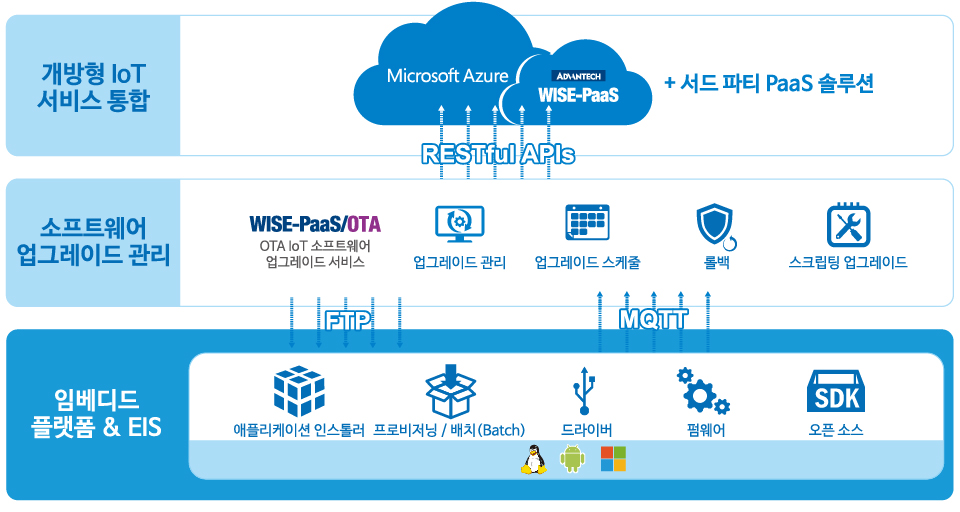 개방형 IoT 서비스 통합

Microsoft Azure

ADVANTECH
WISE-PaaS

+ 서드 파티 PaaS 솔루션

RESTful APIs

소프트웨어 업그레이드 관리

WISE-PaaS/OTA
OTA IoT 소프트웨어 업그레이드 서비스

업그레이드 관리

업그레이드 스케줄

롤백

스크립팅 업그레이드

FTP

MQTT

임베디드 플랫폼 & EIS

애플리케이션 인스톨러

프로비저닝 / 배치(Batch)

드라이버

펌웨어

SDK
오픈 소스